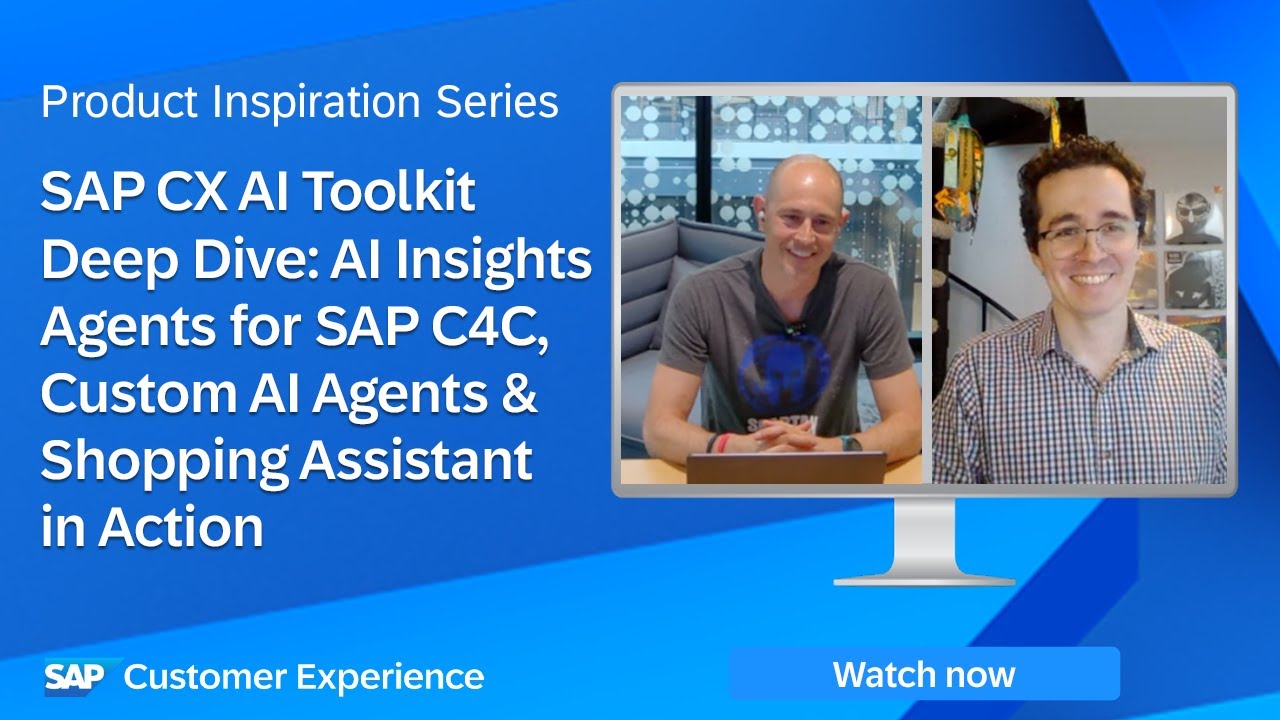 Product Inspiration Series

SAP CX AI Toolkit Deep Dive: AI Insights Agents for SAP C4C, Custom AI Agents & Shopping Assistant in Action

SAP Customer Experience

Watch now